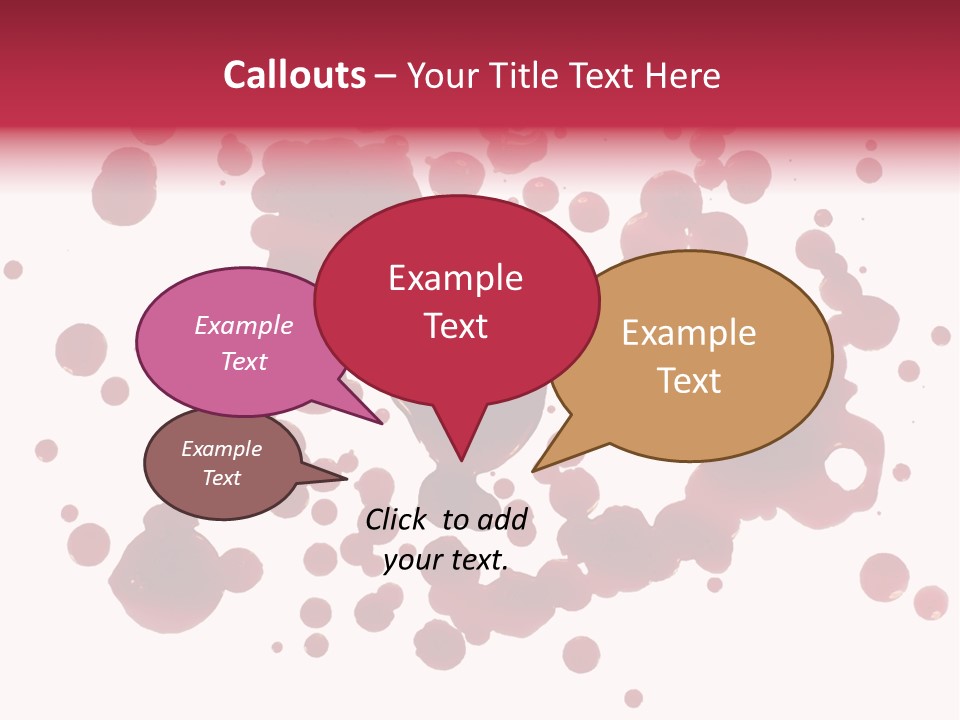 Callouts – Your Title Text Here

Example Text

Example Text

Example Text

Example Text

Click to add your text.